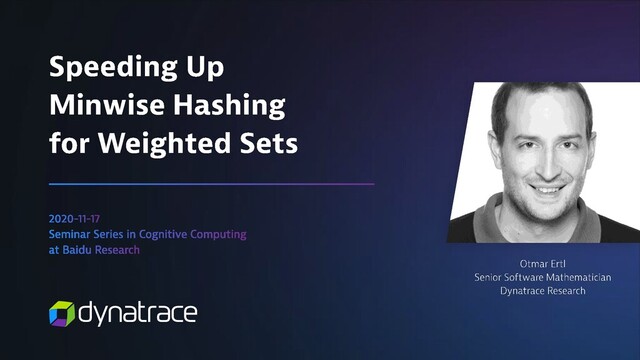 Speeding Up Minwise Hashing for Weighted Sets

2020-11-17
Seminar Series in Cognitive Computing at Baidu Research

dynatrace

Otmar Ertl
Senior Software Mathematician
Dynatrace Research